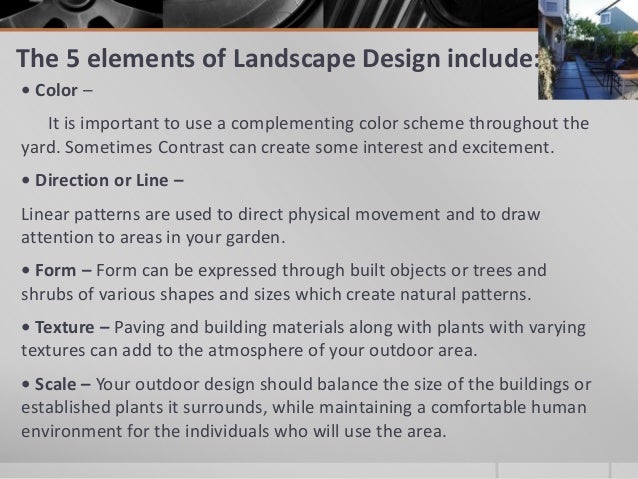 The 5 elements of Landscape Design include:

• Color –

It is important to use a complementing color scheme throughout the yard. Sometimes Contrast can create some interest and excitement.

• Direction or Line –

Linear patterns are used to direct physical movement and to draw attention to areas in your garden.

• Form – Form can be expressed through built objects or trees and shrubs of various shapes and sizes which create natural patterns.

• Texture – Paving and building materials along with plants with varying textures can add to the atmosphere of your outdoor area.

• Scale – Your outdoor design should balance the size of the buildings or established plants it surrounds, while maintaining a comfortable human environment for the individuals who will use the area.